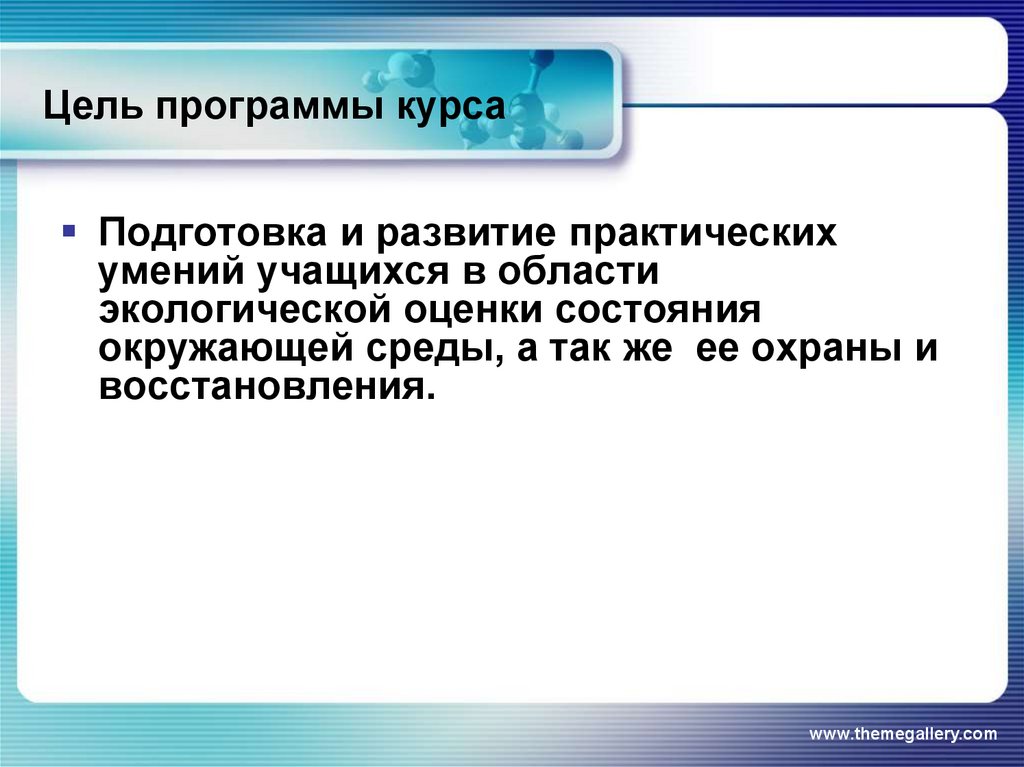 Цель программы курса

▪ Подготовка и развитие практических умений учащихся в области экологической оценки состояния окружающей среды, а так же  ее охраны и восстановления.

www.themegallery.com